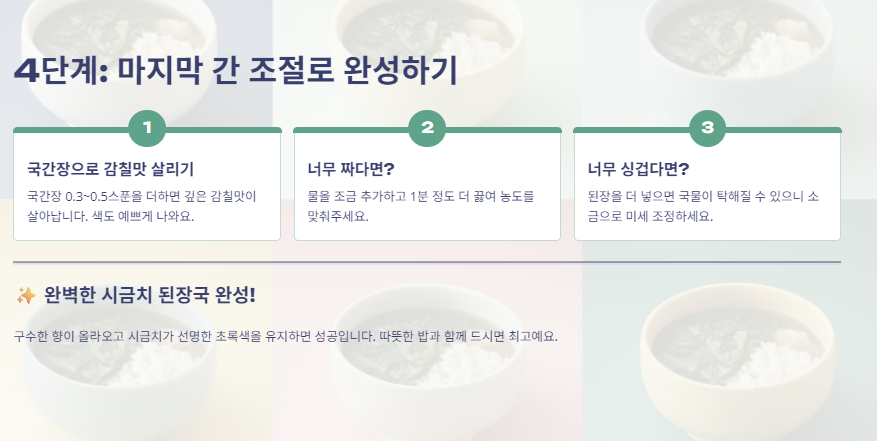 4단계: 마지막 간 조절로 완성하기

1

국간장으로 감칠맛 살리기

국간장 0.3~0.5스푼을 더하면 깊은 감칠맛이 살아납니다. 색도 예쁘게 나와요.

2

너무 짜다면?

물을 조금 추가하고 1분 정도 더 끓여 농도를 맞춰주세요.

3

너무 싱겁다면?

된장을 더 넣으면 국물이 탁해질 수 있으니 소금으로 미세 조정하세요.

✨ 완벽한 시금치 된장국 완성!

구수한 향이 올라오고 시금치가 선명한 초록색을 유지하면 성공입니다. 따뜻한 밥과 함께 드시면 최고예요.